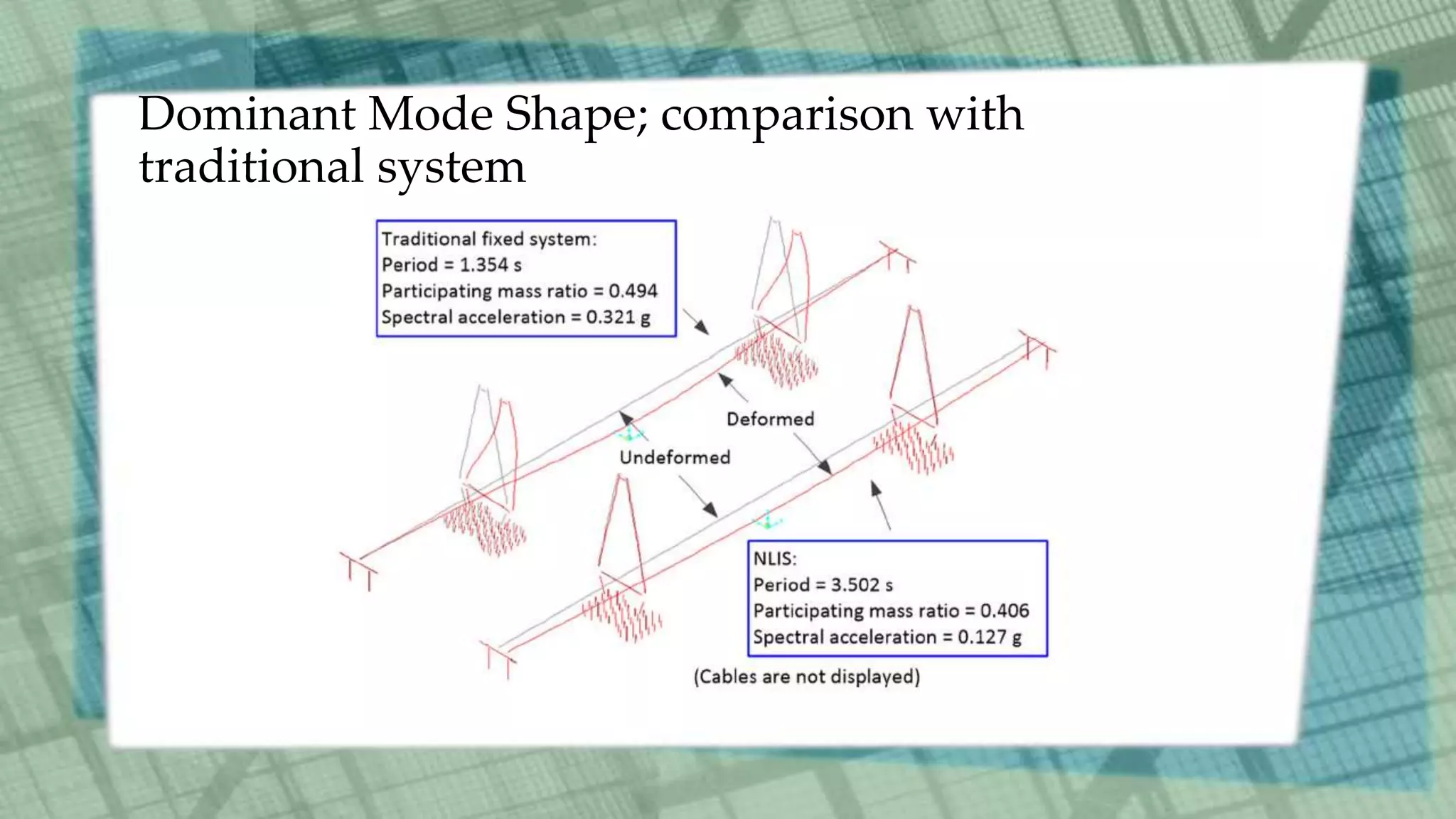 Dominant Mode Shape; comparison with traditional system

Traditional fixed system:
Period = 1.354 s
Participating mass ratio = 0.494
Spectral acceleration = 0.321 g

Deformed

Undeformed

NLIS:
Period = 3.502 s
Participating mass ratio = 0.406
Spectral acceleration = 0.127 g

(Cables are not displayed)